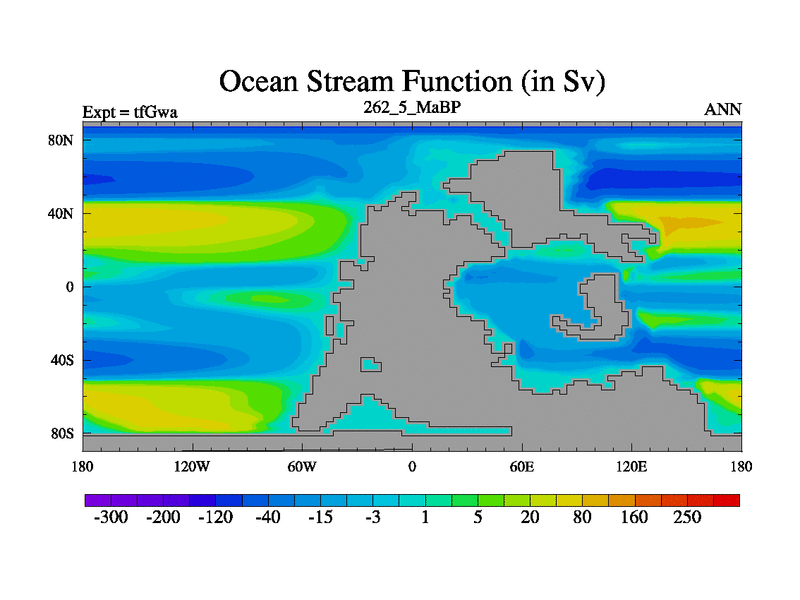 Ocean Stream Function (in Sv)

Expt = tfGwa
262_5_MaBP
ANN

80N
40N
0
40S
80S

180
120W
60W
0
60E
120E
180

-300
-200
-120
-40
-15
-3
1
5
20
80
160
250